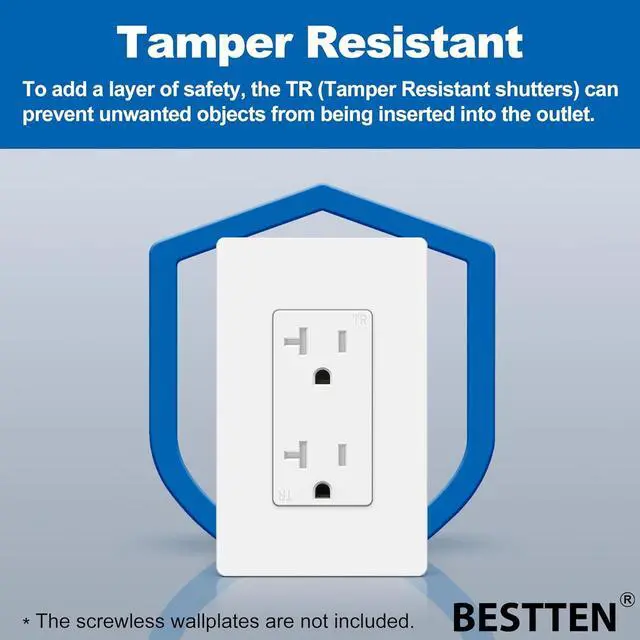 Tamper Resistant

To add a layer of safety, the TR (Tamper Resistant shutters) can prevent unwanted objects from being inserted into the outlet.

TR

TR

* The screwless wallplates are not included.

BESTTEN®